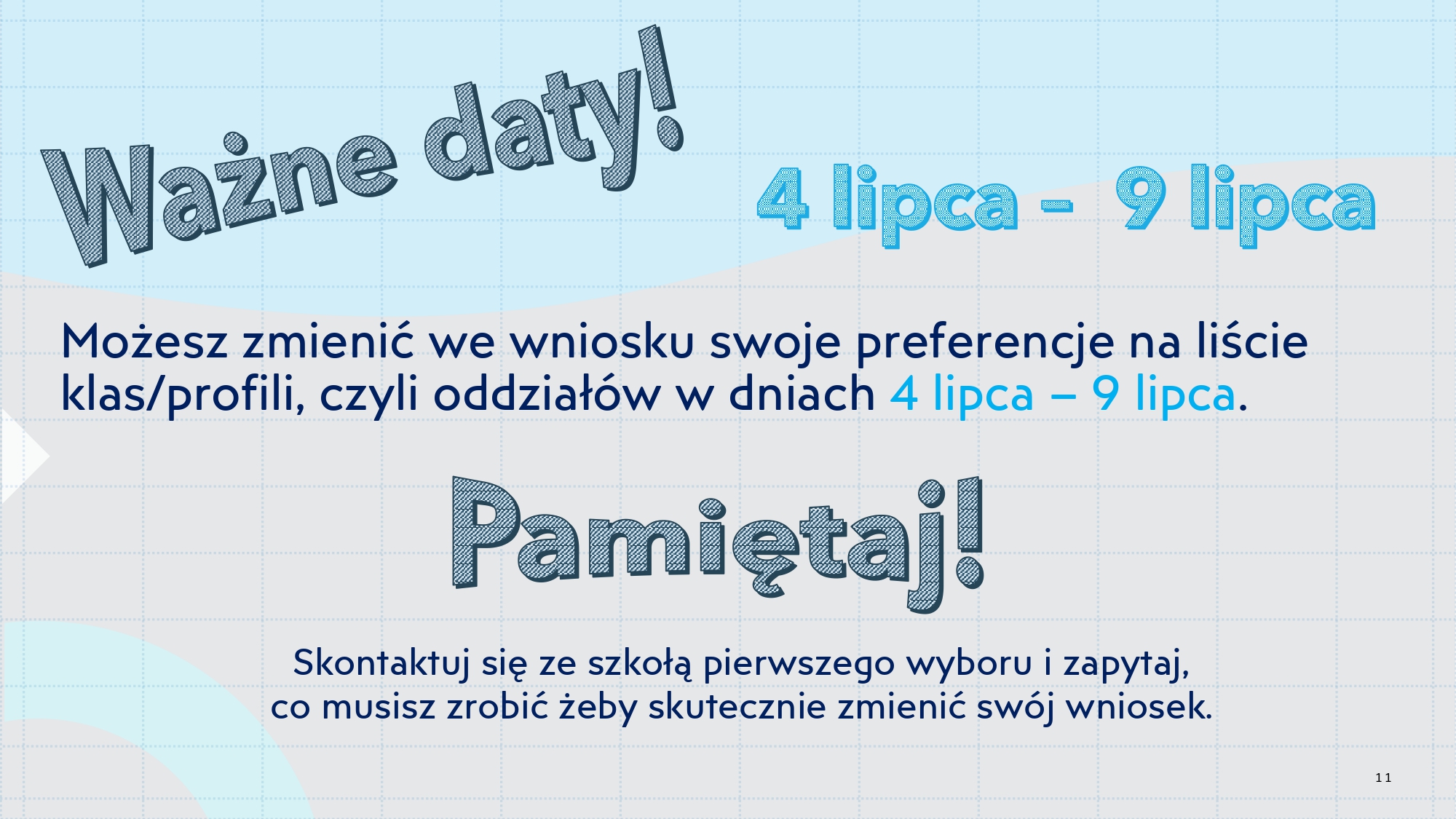 Ważne daty!

4 lipca - 9 lipca

Możesz zmienić we wniosku swoje preferencje na liście klas/profili, czyli oddziałów w dniach 4 lipca – 9 lipca.

Pamiętaj!

Skontaktuj się ze szkołą pierwszego wyboru i zapytaj, co musisz zrobić żeby skutecznie zmienić swój wniosek.

11